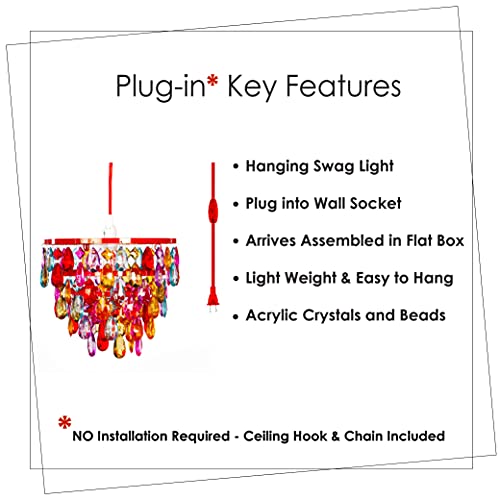 Plug-in* Key Features

• Hanging Swag Light
• Plug into Wall Socket
• Arrives Assembled in Flat Box
• Light Weight & Easy to Hang
• Acrylic Crystals and Beads

* NO Installation Required - Ceiling Hook & Chain Included